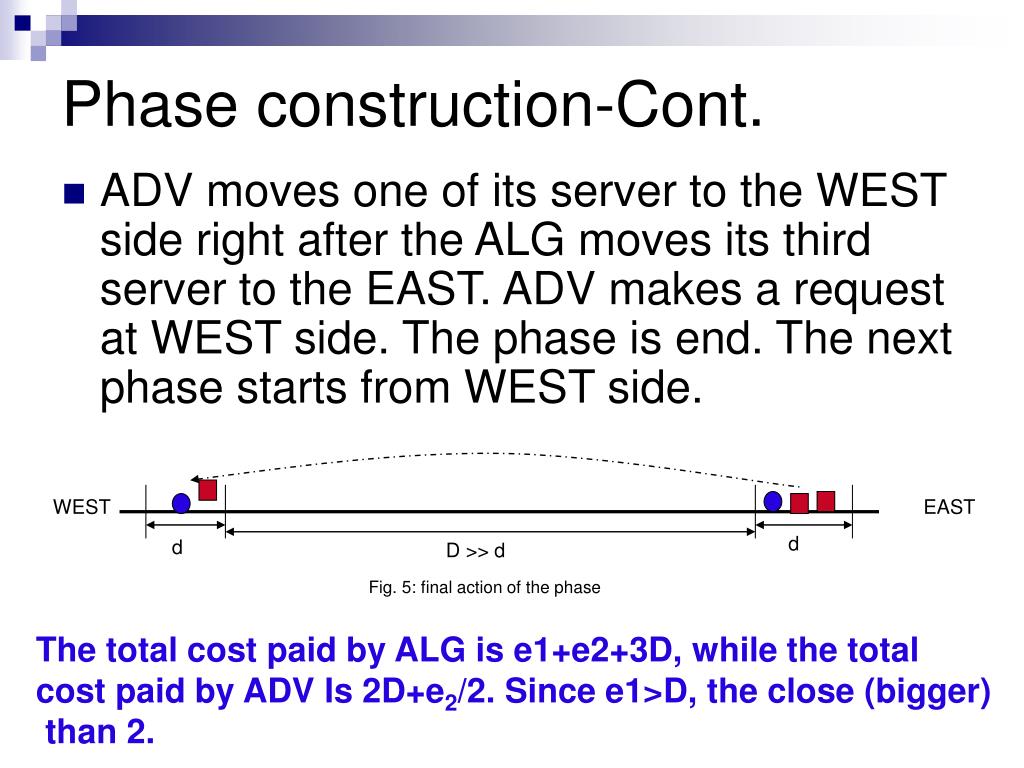 Phase construction-Cont.

ADV moves one of its server to the WEST side right after the ALG moves its third server to the EAST. ADV makes a request at WEST side. The phase is end. The next phase starts from WEST side.

WEST

EAST

d

D >> d

d

Fig. 5: final action of the phase

The total cost paid by ALG is e1+e2+3D, while the total cost paid by ADV Is 2D+$e_2$/2. Since e1>D, the close (bigger) than 2.